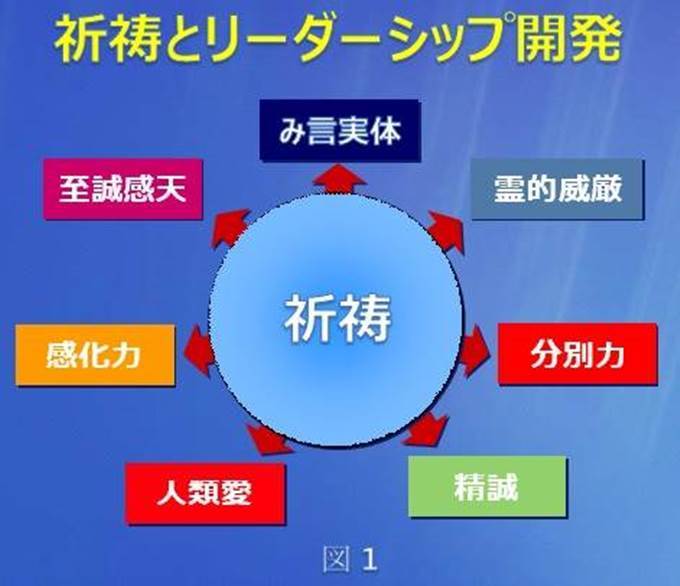 祈祷とリーダーシップ開発

み言実体

至誠感天

霊的威厳

祈祷

感化力

分別力

人類愛

精誠

図 1